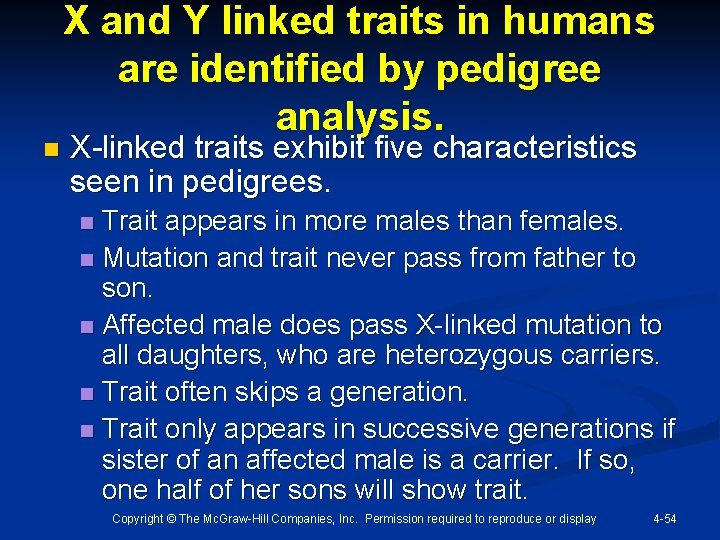 X and Y linked traits in humans are identified by pedigree analysis.

X-linked traits exhibit five characteristics seen in pedigrees.

Trait appears in more males than females.

Mutation and trait never pass from father to son.

Affected male does pass X-linked mutation to all daughters, who are heterozygous carriers.

Trait often skips a generation.

Trait only appears in successive generations if sister of an affected male is a carrier. If so, one half of her sons will show trait.

Copyright © The McGraw-Hill Companies, Inc. Permission required to reproduce or display

4-54